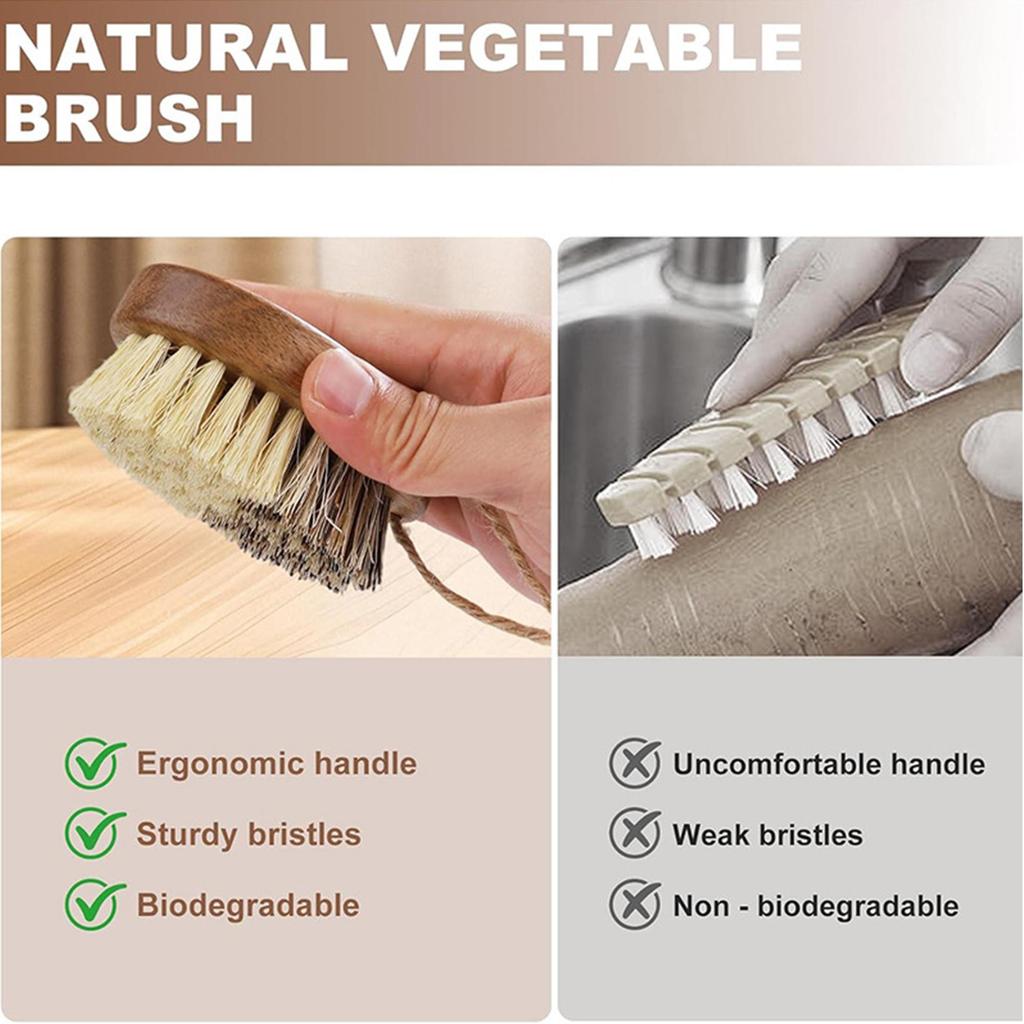 NATURAL VEGETABLE BRUSH

Ergonomic handle
Sturdy bristles
Biodegradable

Uncomfortable handle
Weak bristles
Non - biodegradable